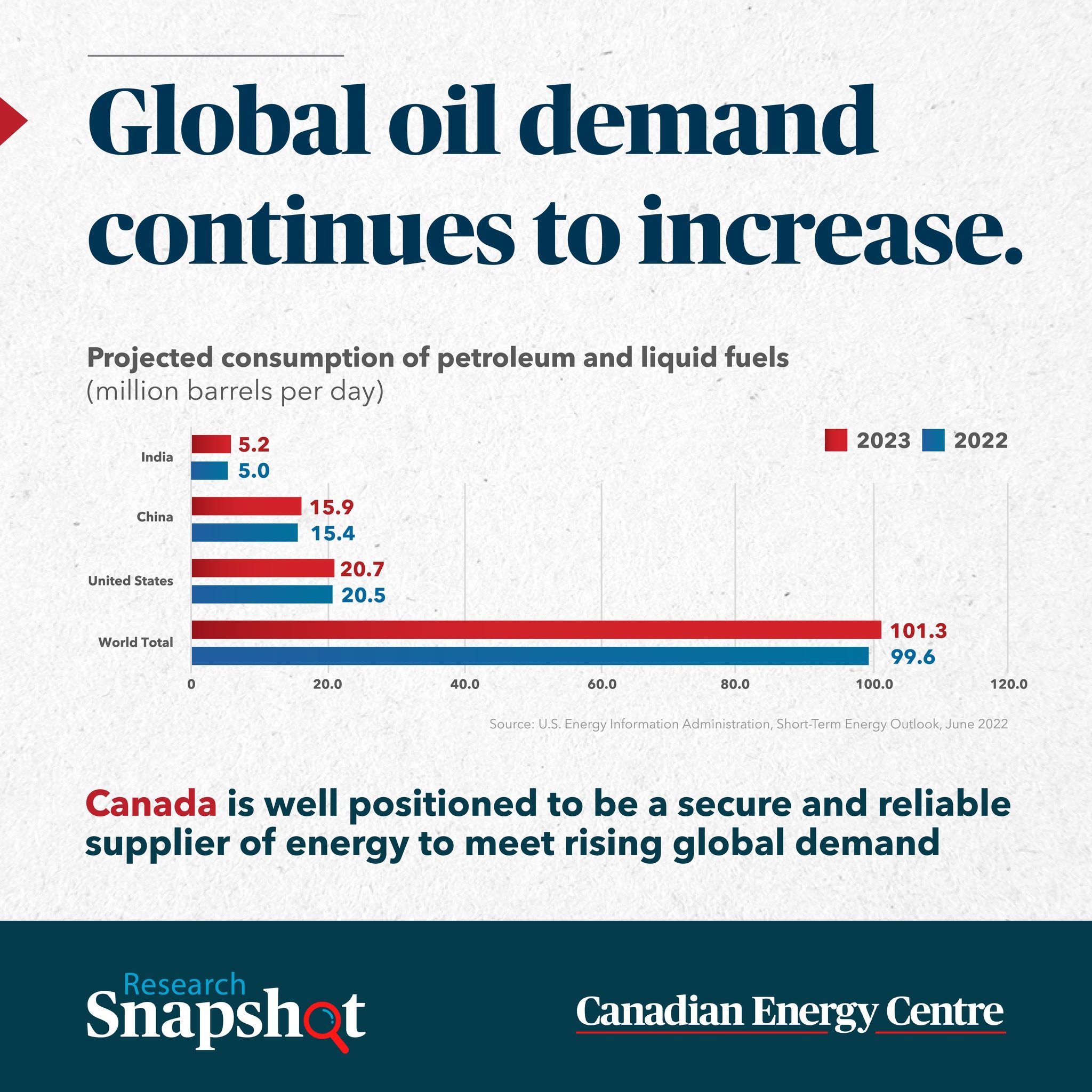 Global oil demand continues to increase.

Projected consumption of petroleum and liquid fuels
(million barrels per day)

2023 2022

India
5.2
5.0

China
15.9
15.4

United States
20.7
20.5

World Total
101.3
99.6

0 20.0 40.0 60.0 80.0 100.0 120.0

Source: U.S. Energy Information Administration, Short-Term Energy Outlook, June 2022

Canada is well positioned to be a secure and reliable supplier of energy to meet rising global demand

Research Snapshot

Canadian Energy Centre